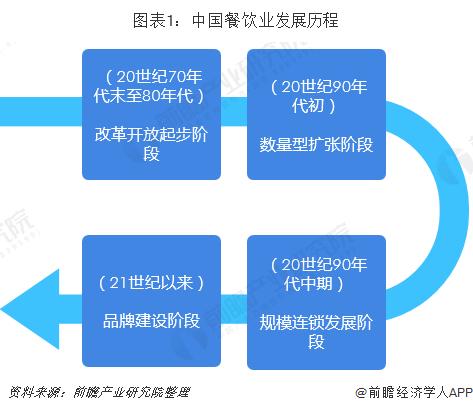 图表1：中国餐饮业发展历程

（20世纪70年代末至80年代）

改革开放起步阶段

（20世纪90年代初）

数量型扩张阶段

（20世纪90年代中期）

规模连锁发展阶段

（21世纪以来）

品牌建设阶段

资料来源：前瞻产业研究院整理

@前瞻经济学人APP